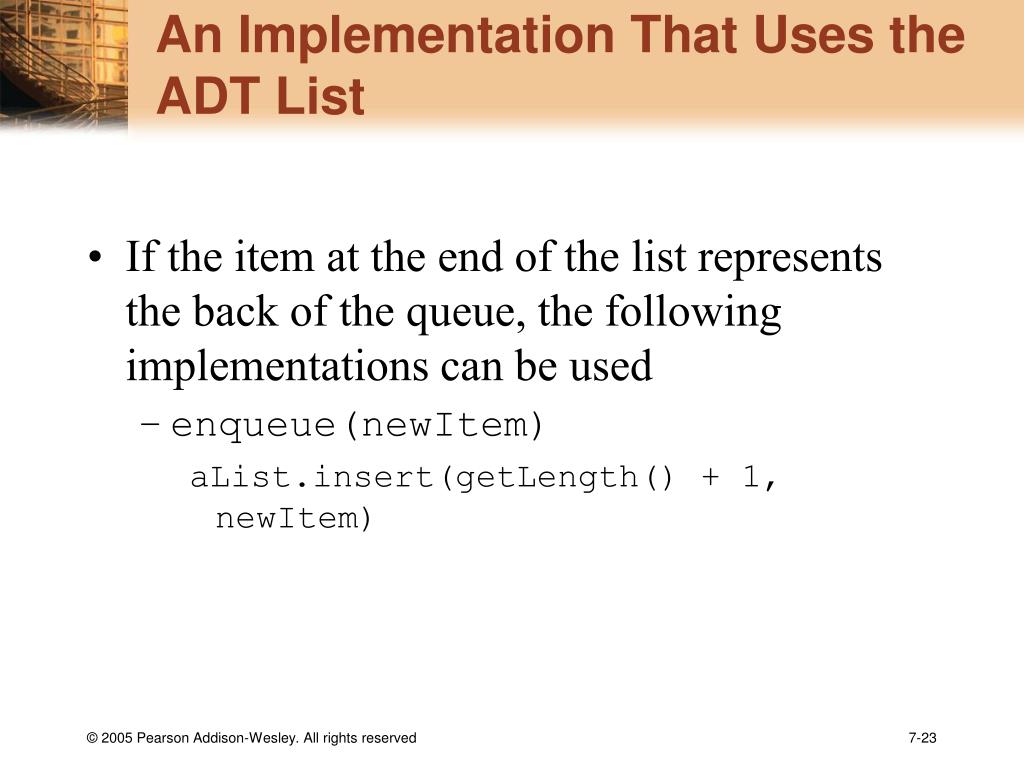 An Implementation That Uses the ADT List

• If the item at the end of the list represents the back of the queue, the following implementations can be used

– enqueue(newItem)

aList.insert(getLength() + 1, newItem)

© 2005 Pearson Addison-Wesley. All rights reserved

7-23